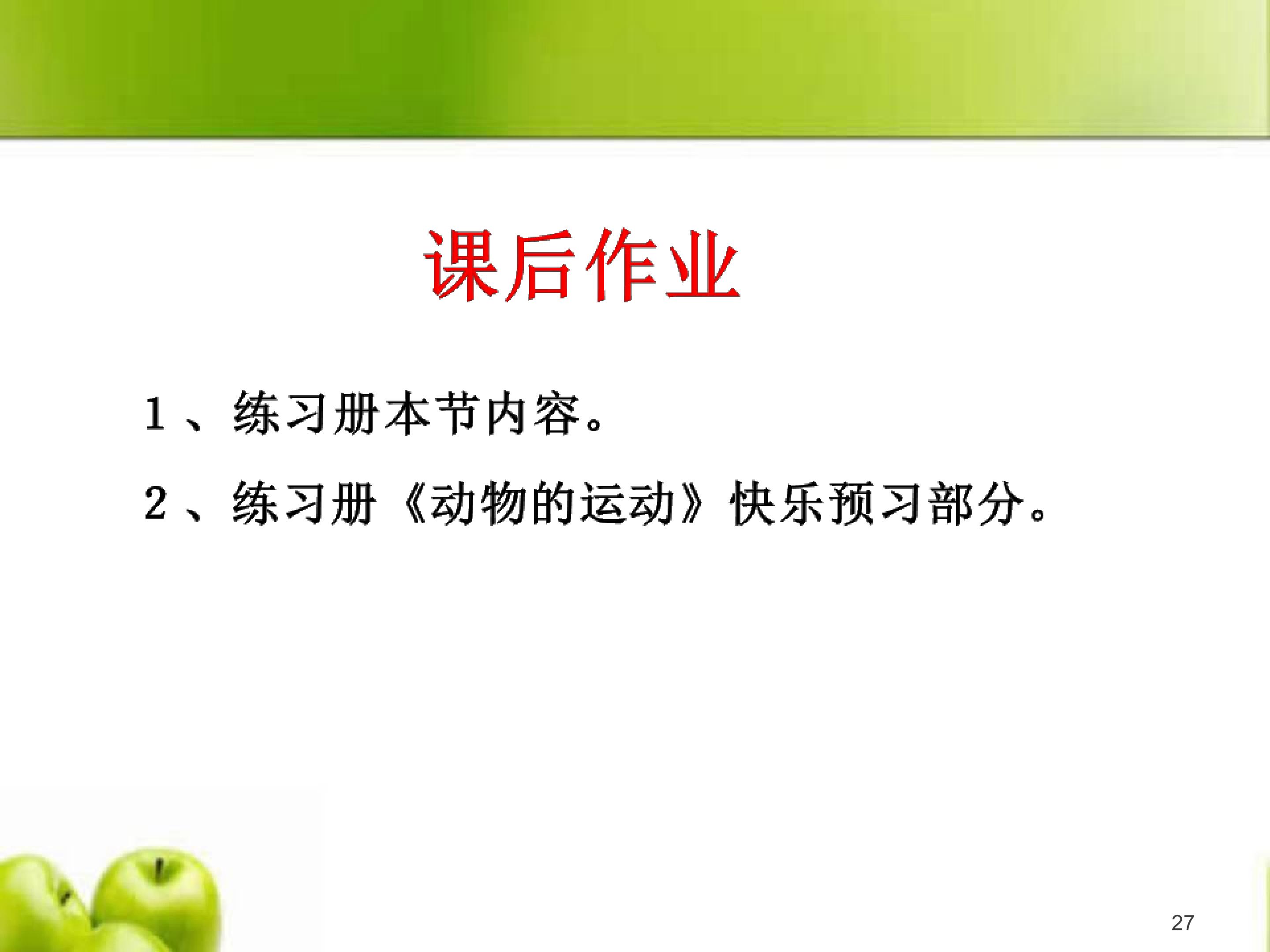 课后作业

1、练习册本节内容。

2、练习册《动物的运动》快乐预习部分。

27